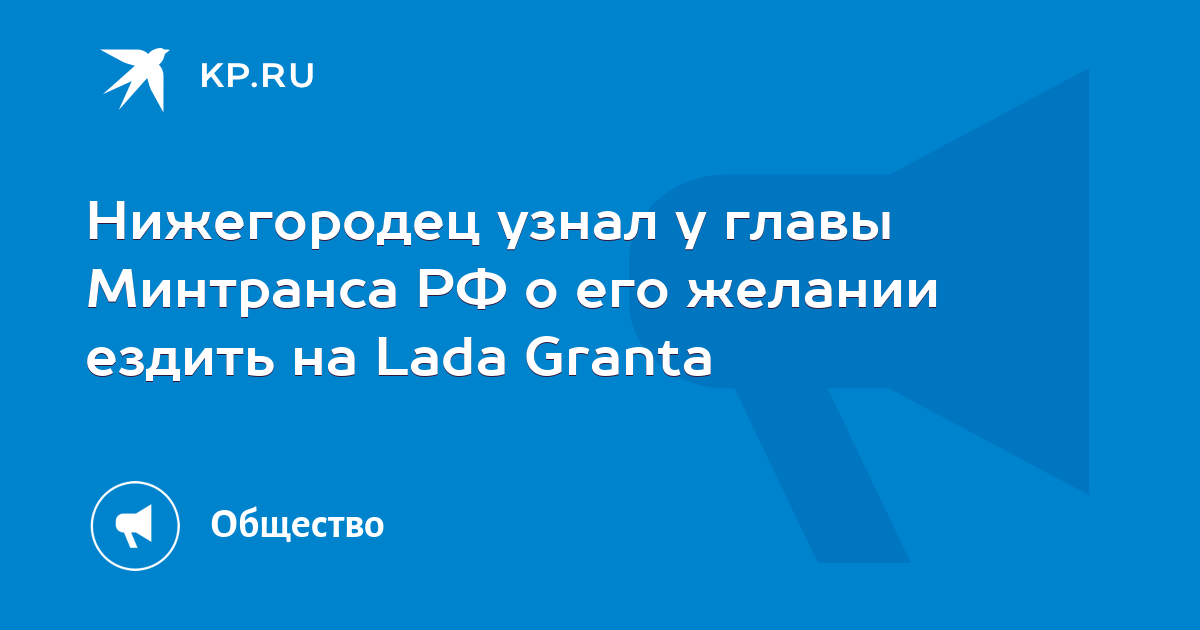 KP.RU

Нижегородец узнал у главы Минтранса РФ о его желании ездить на Lada Granta

Общество